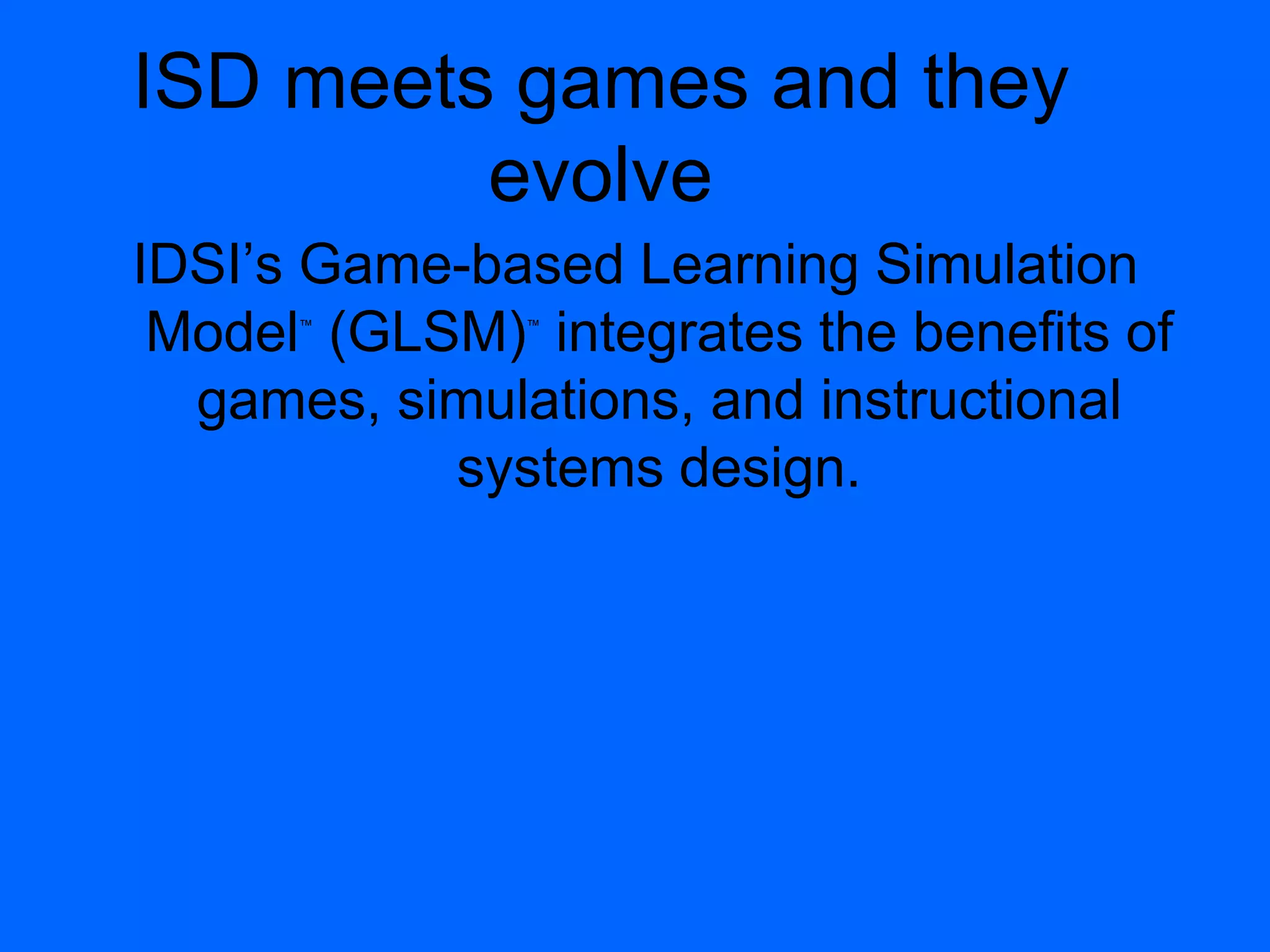 ISD meets games and they evolve

IDSI’s Game-based Learning Simulation Model™ (GLSM)™ integrates the benefits of games, simulations, and instructional systems design.